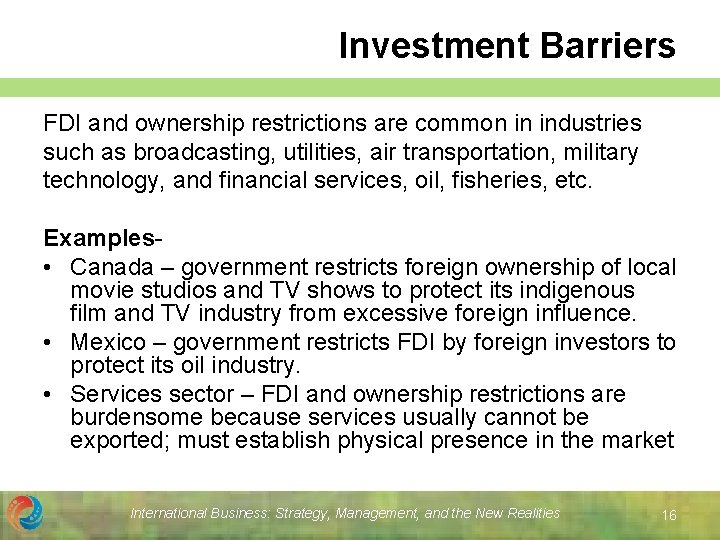 Investment Barriers

FDI and ownership restrictions are common in industries such as broadcasting, utilities, air transportation, military technology, and financial services, oil, fisheries, etc.

Examples-
• Canada – government restricts foreign ownership of local movie studios and TV shows to protect its indigenous film and TV industry from excessive foreign influence.
• Mexico – government restricts FDI by foreign investors to protect its oil industry.
• Services sector – FDI and ownership restrictions are burdensome because services usually cannot be exported; must establish physical presence in the market

International Business: Strategy, Management, and the New Realities

16